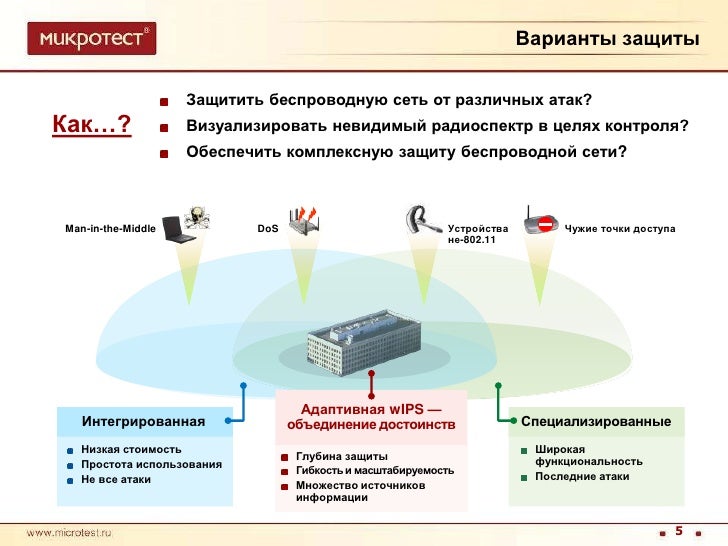 микротест®

Варианты защиты

Как…?

Защитить беспроводную сеть от различных атак?
Визуализировать невидимый радиоспектр в целях контроля?
Обеспечить комплексную защиту беспроводной сети?

Man-in-the-Middle

DoS

Устройства не-802.11

Чужие точки доступа

Интегрированная
Низкая стоимость
Простота использования
Не все атаки

Адаптивная wIPS — объединение достоинств
Глубина защиты
Гибкость и масштабируемость
Множество источников информации

Специализированные
Широкая функциональность
Последние атаки

www.microtest.ru

5